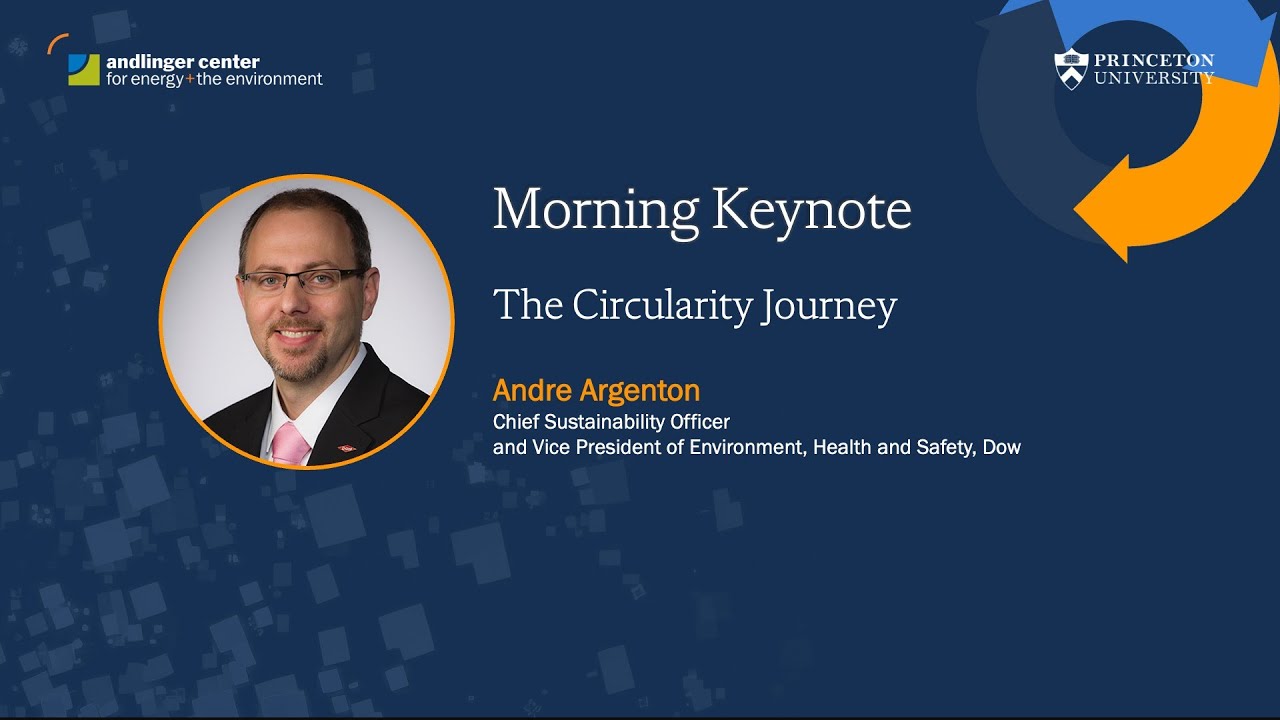 andlinger center
for energy+the environment

PRINCETON UNIVERSITY

Morning Keynote

The Circularity Journey

Andre Argenton
Chief Sustainability Officer
and Vice President of Environment, Health and Safety, Dow